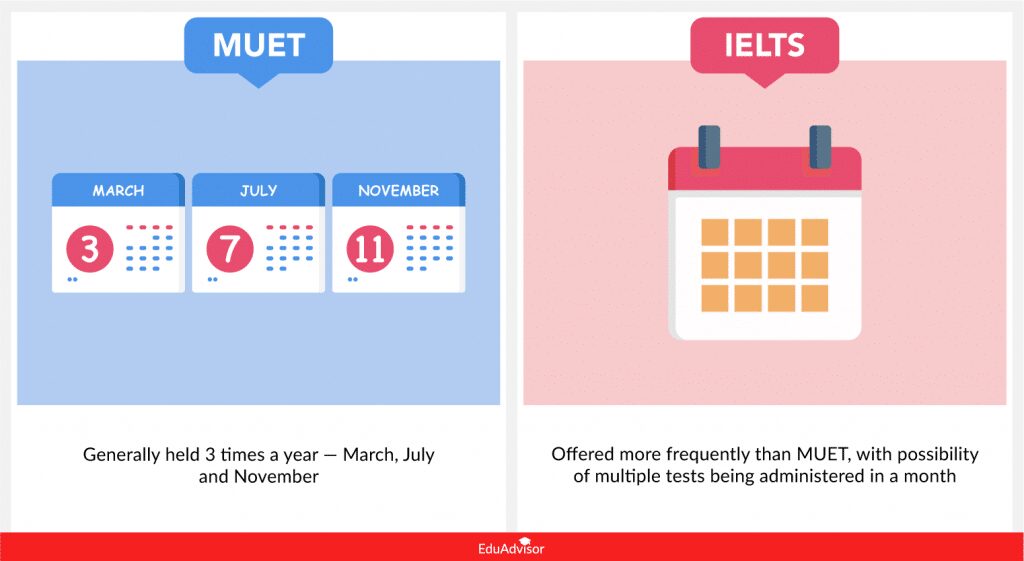 MUET

MARCH
3

JULY
7

NOVEMBER
11

Generally held 3 times a year — March, July and November

IELTS

Offered more frequently than MUET, with possibility of multiple tests being administered in a month

EduAdvisor